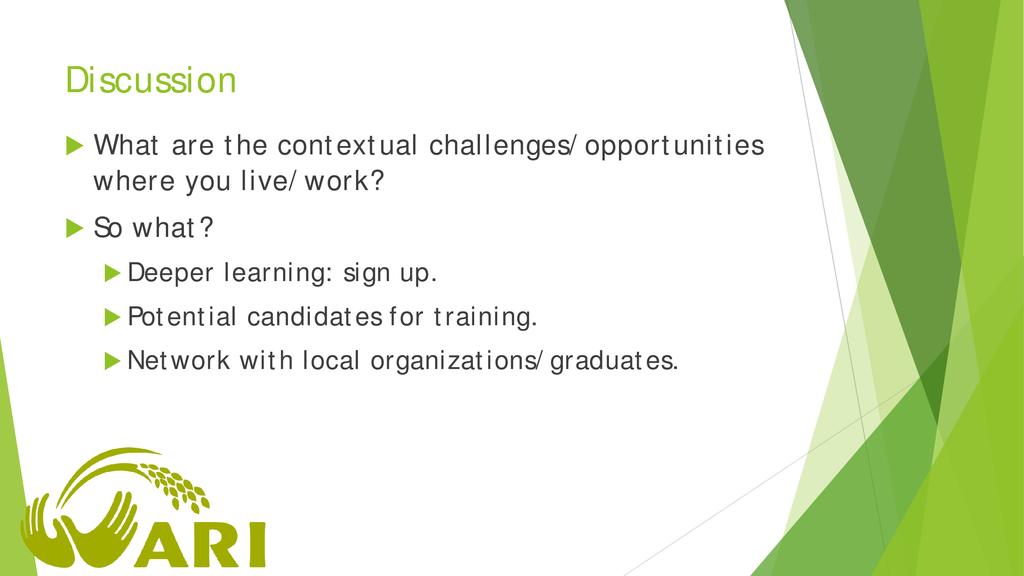 Discussion

What are the contextual challenges/opportunities where you live/work?

So what?

Deeper learning: sign up.

Potential candidates for training.

Network with local organizations/graduates.

ARI